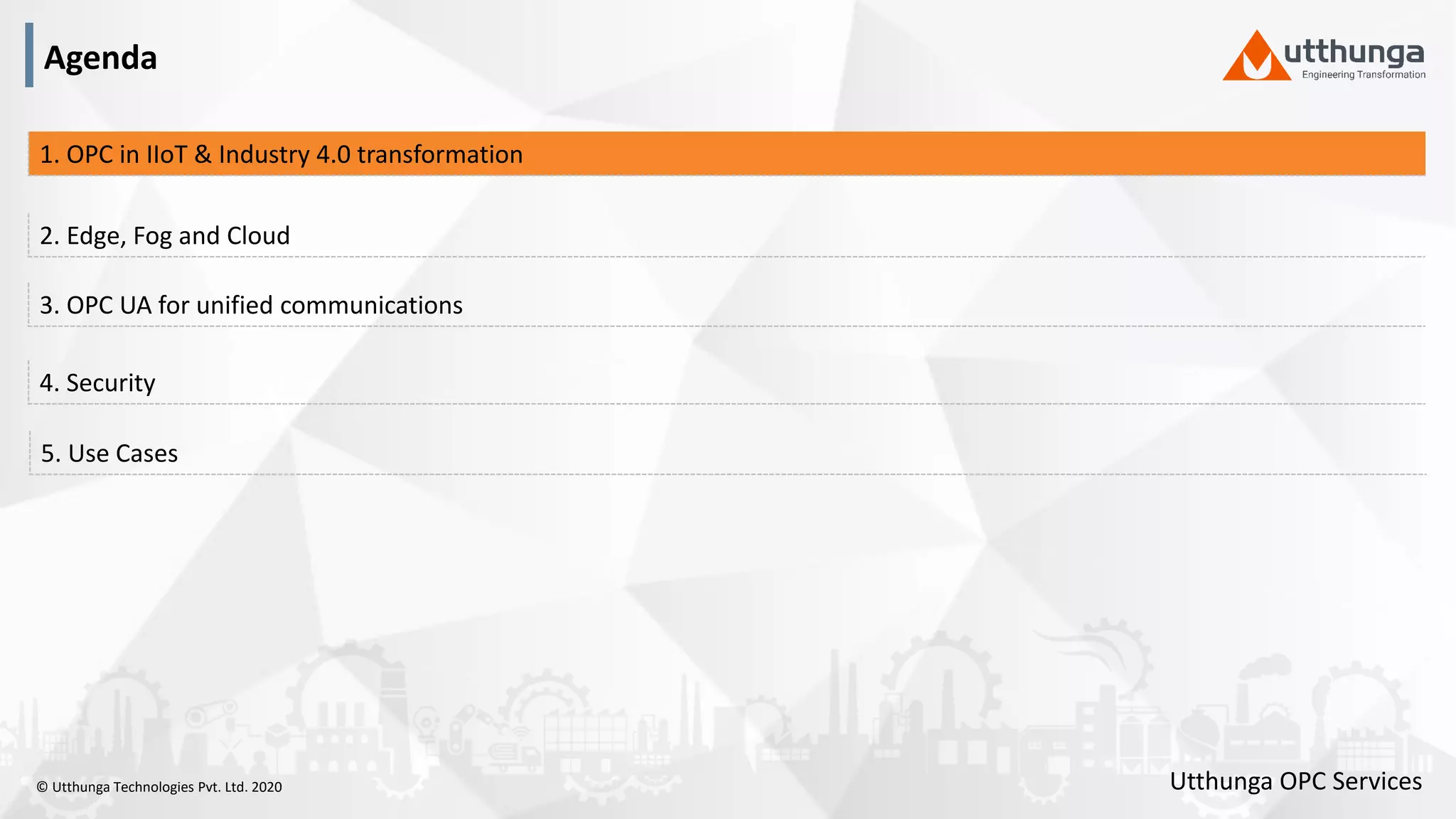 Agenda

utthunga
Engineering Transformation

1. OPC in IIoT & Industry 4.0 transformation

2. Edge, Fog and Cloud

3. OPC UA for unified communications

4. Security

5. Use Cases

© Utthunga Technologies Pvt. Ltd. 2020

Utthunga OPC Services